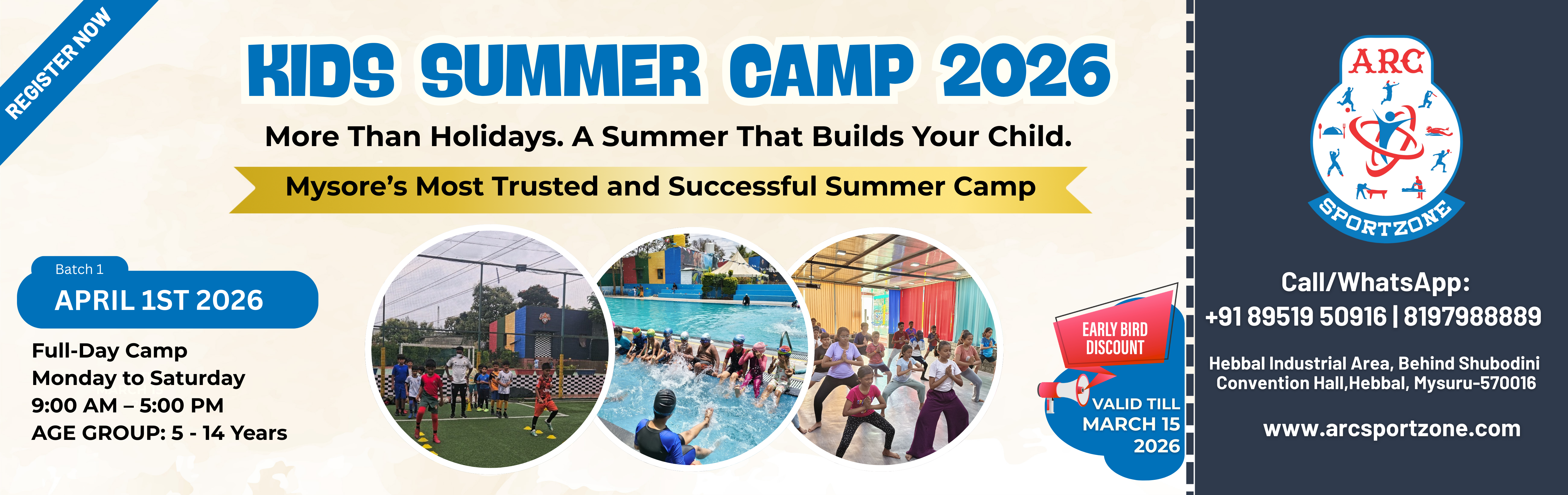 REGISTER NOW

KIDS SUMMER CAMP 2026

More Than Holidays. A Summer That Builds Your Child.

Mysore's Most Trusted and Successful Summer Camp

Batch 1
APRIL 1ST 2026

Full-Day Camp
Monday to Saturday
9:00 AM – 5:00 PM
AGE GROUP: 5 - 14 Years

EARLY BIRD DISCOUNT

VALID TILL MARCH 15 2026

ARC
SPORTZONE

Call/WhatsApp:
+91 89519 50916 | 8197988889

Hebbal Industrial Area, Behind Shubodini Convention Hall,Hebbal, Mysuru-570016

www.arcsportzone.com